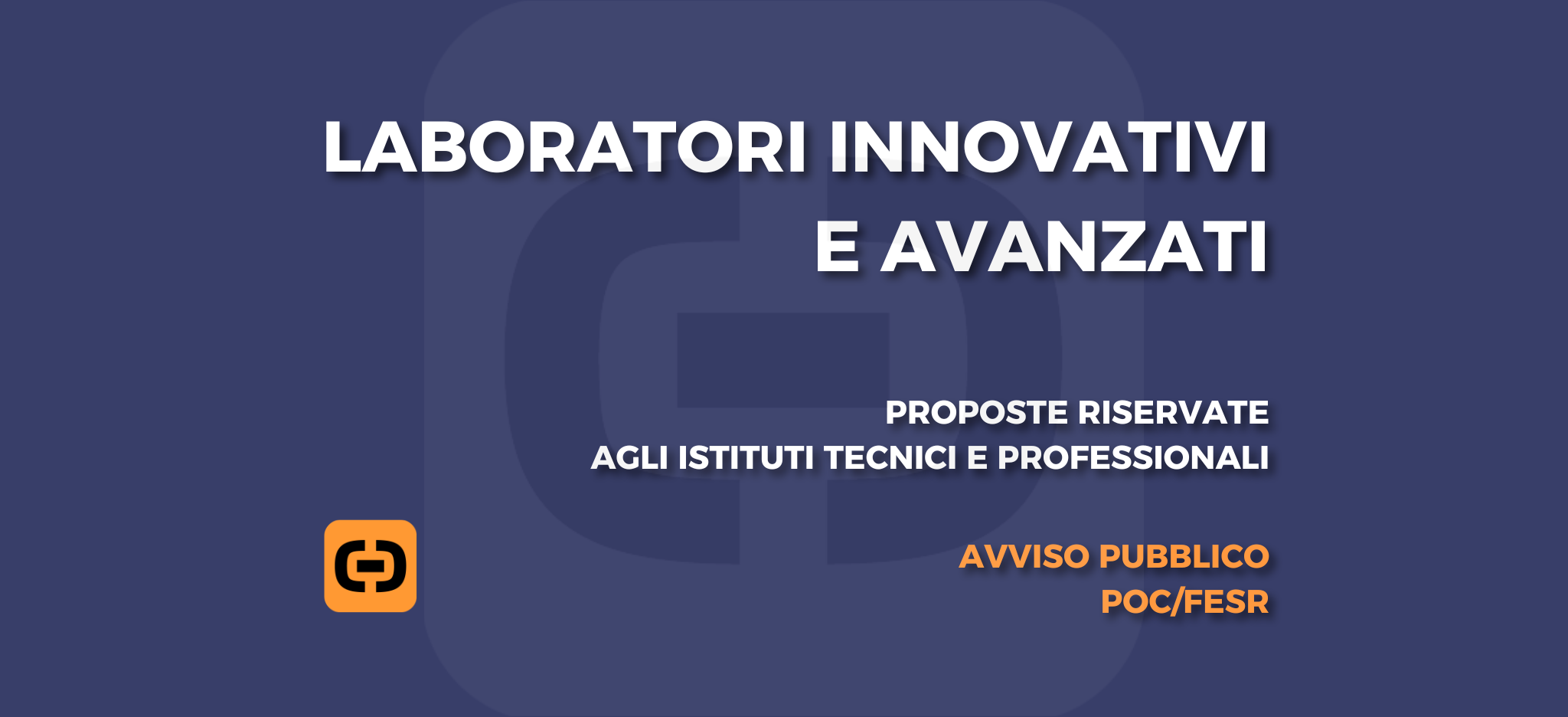 LABORATORI INNOVATIVI
E AVANZATI

PROPOSTE RISERVATE
AGLI ISTITUTI TECNICI E PROFESSIONALI

AVVISO PUBBLICO
POC/FESR